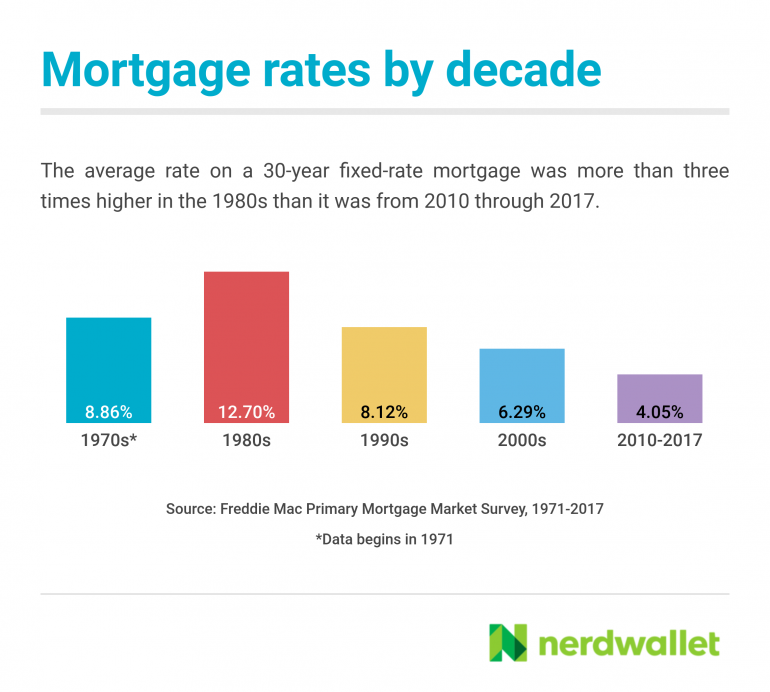 Mortgage rates by decade

The average rate on a 30-year fixed-rate mortgage was more than three times higher in the 1980s than it was from 2010 through 2017.

8.86%
1970s*

12.70%
1980s

8.12%
1990s

6.29%
2000s

4.05%
2010-2017

Source: Freddie Mac Primary Mortgage Market Survey, 1971-2017

*Data begins in 1971

nerdwallet